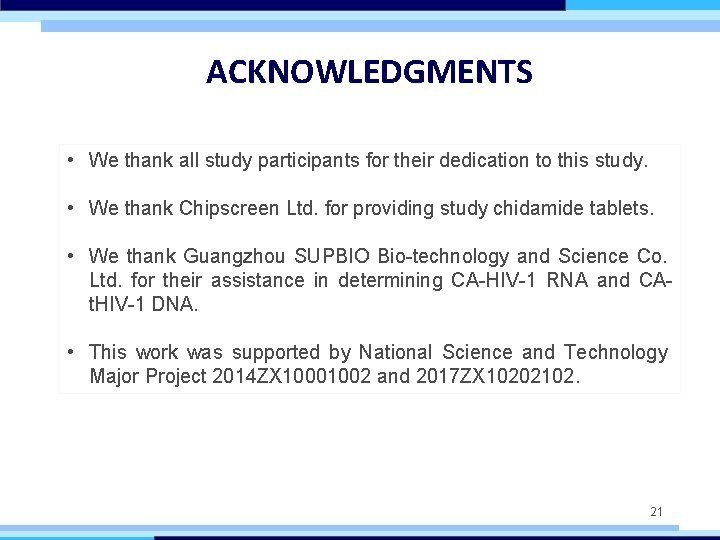 ACKNOWLEDGMENTS

• We thank all study participants for their dedication to this study.

• We thank Chipscreen Ltd. for providing study chidamide tablets.

• We thank Guangzhou SUPBIO Bio-technology and Science Co. Ltd. for their assistance in determining CA-HIV-1 RNA and CA-tHIV-1 DNA.

• This work was supported by National Science and Technology Major Project 2014ZX10001002 and 2017ZX10202102.

21